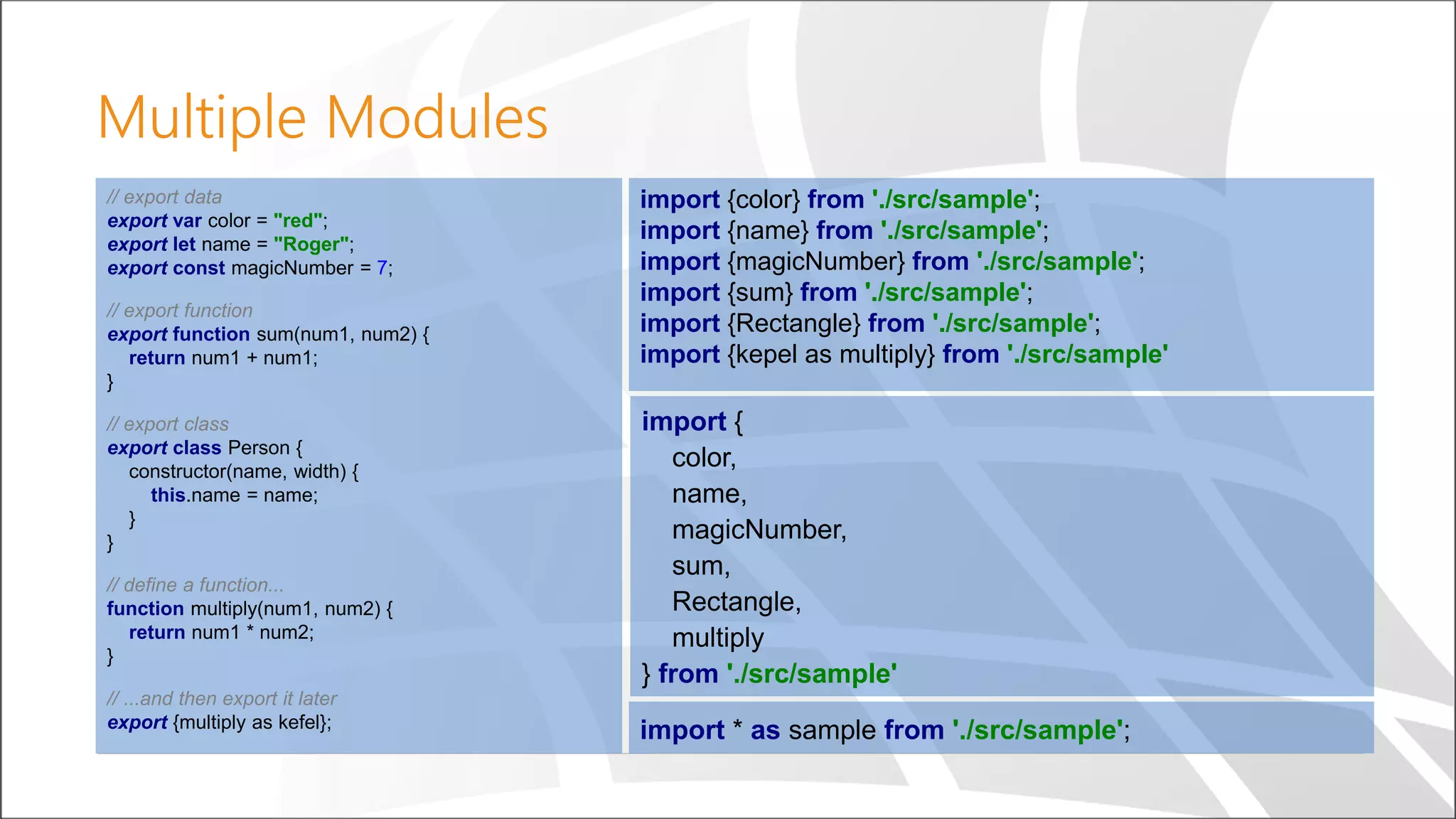 Multiple Modules

// export data
export var color = "red";
export let name = "Roger";
export const magicNumber = 7;

// export function
export function sum(num1, num2) {
return num1 + num1;
}

// export class
export class Person {
constructor(name, width) {
this.name = name;
}
}

// define a function...
function multiply(num1, num2) {
return num1 * num2;
}

// ...and then export it later
export {multiply as kefel};

import {color} from './src/sample';
import {name} from './src/sample';
import {magicNumber} from './src/sample';
import {sum} from './src/sample';
import {Rectangle} from './src/sample';
import {kepel as multiply} from './src/sample'

import {
color,
name,
magicNumber,
sum,
Rectangle,
multiply
} from './src/sample'

import * as sample from './src/sample';